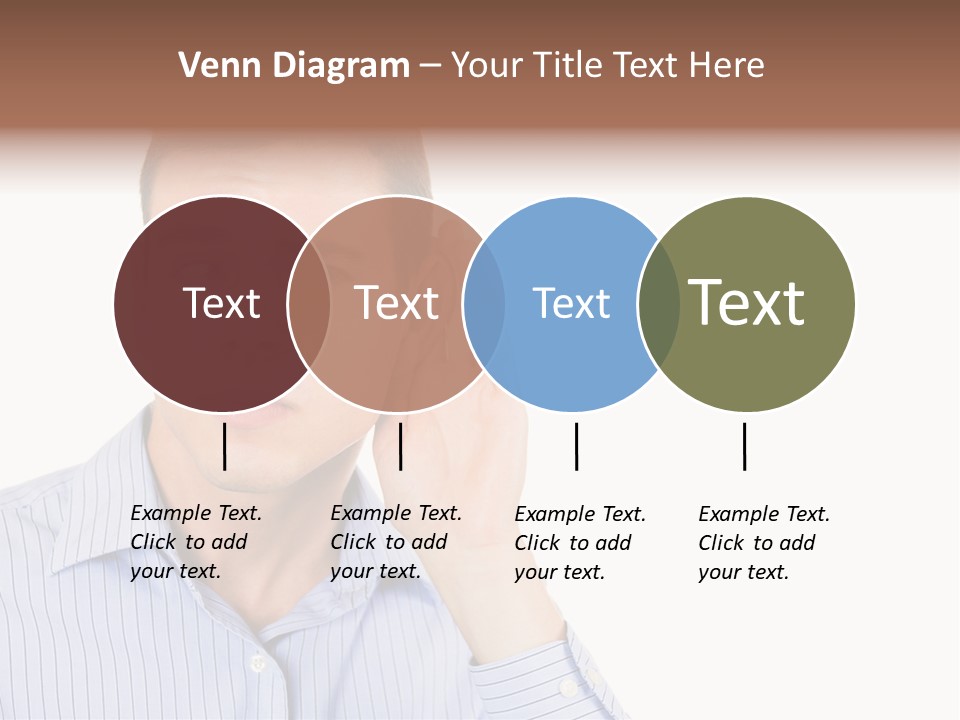 Venn Diagram – Your Title Text Here

Text

Text

Text

Text

Example Text. Click to add your text.

Example Text. Click to add your text.

Example Text. Click to add your text.

Example Text. Click to add your text.